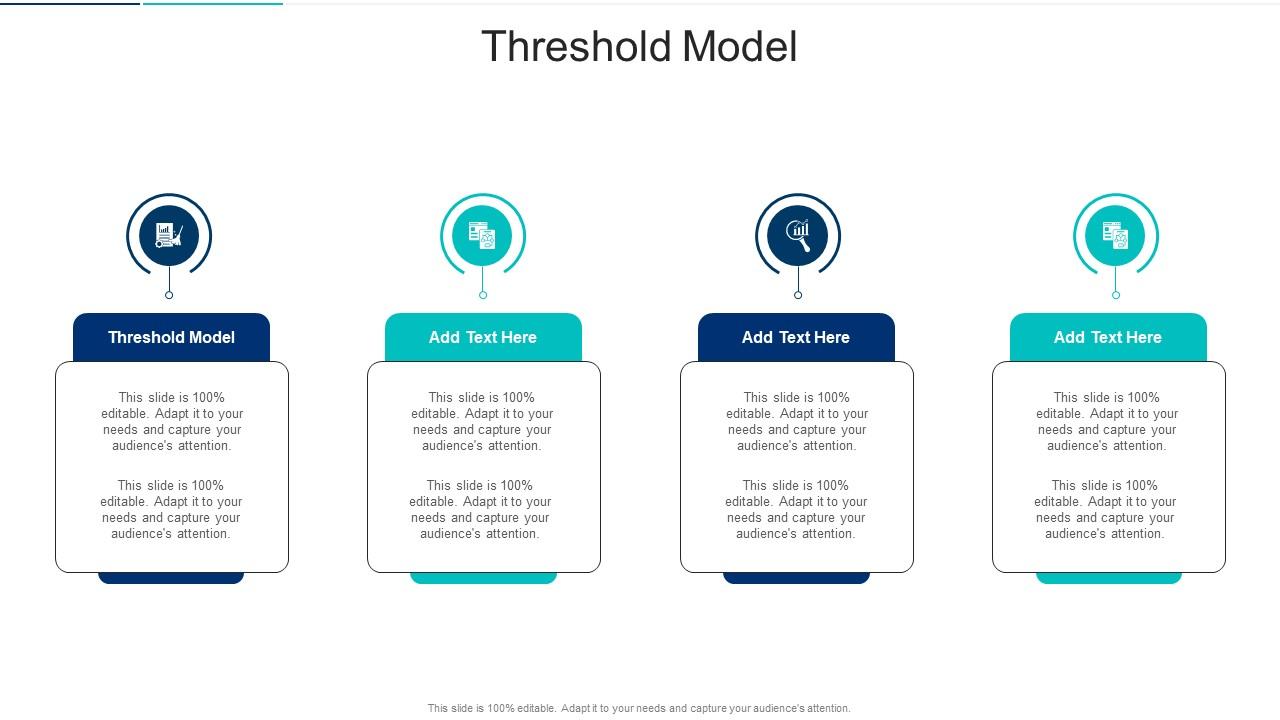 Threshold Model

Threshold Model

This slide is 100% editable. Adapt it to your needs and capture your audience's attention.

This slide is 100% editable. Adapt it to your needs and capture your audience's attention.

Add Text Here

This slide is 100% editable. Adapt it to your needs and capture your audience's attention.

This slide is 100% editable. Adapt it to your needs and capture your audience's attention.

Add Text Here

This slide is 100% editable. Adapt it to your needs and capture your audience's attention.

This slide is 100% editable. Adapt it to your needs and capture your audience's attention.

Add Text Here

This slide is 100% editable. Adapt it to your needs and capture your audience's attention.

This slide is 100% editable. Adapt it to your needs and capture your audience's attention.

This slide is 100% editable. Adapt it to your needs and capture your audience's attention.